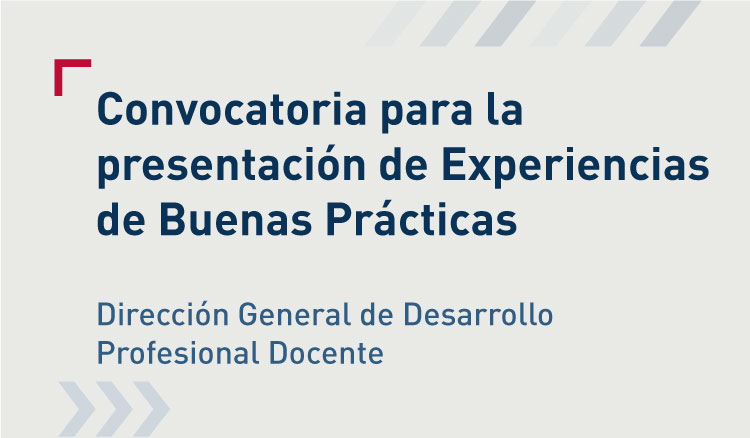 Convocatoria para la presentación de Experiencias de Buenas Prácticas

Dirección General de Desarrollo Profesional Docente